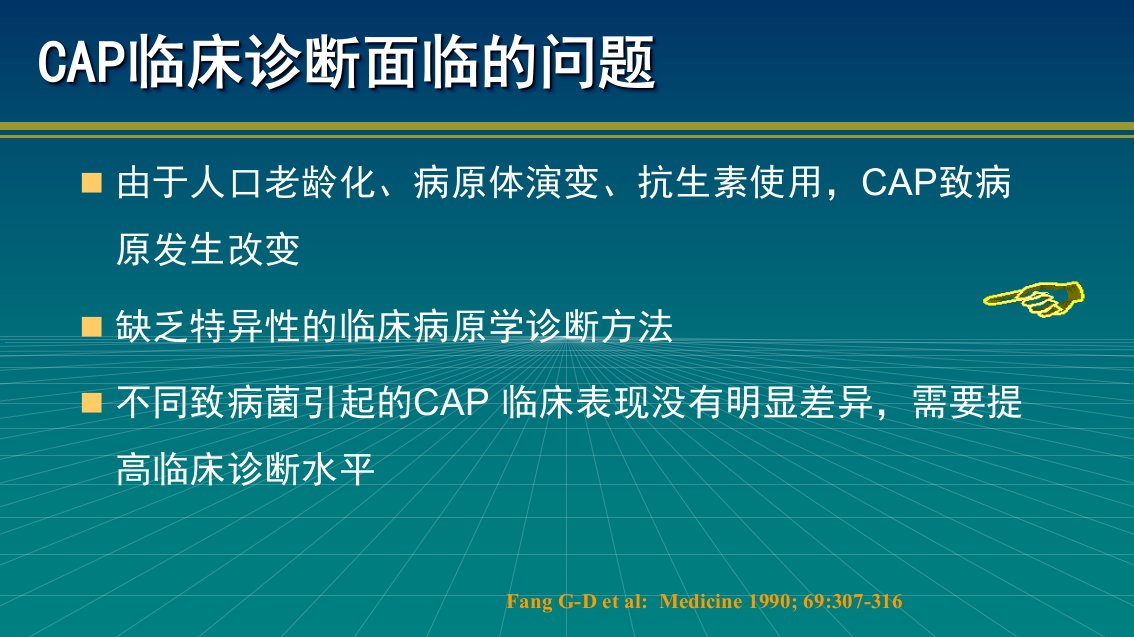 CAP临床诊断面临的问题

由于人口老龄化、病原体演变、抗生素使用，CAP致病原发生改变

缺乏特异性的临床病原学诊断方法

不同致病菌引起的CAP 临床表现没有明显差异，需要提高临床诊断水平

Fang G-D et al: Medicine 1990; 69:307-316